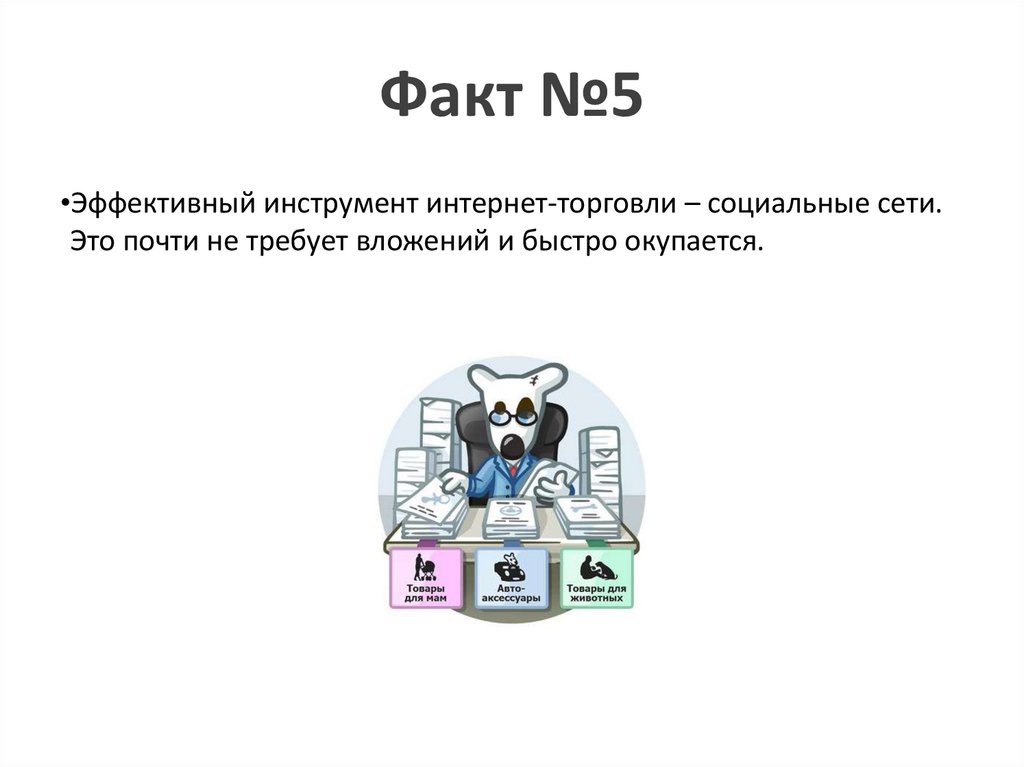 Факт №5

•Эффективный инструмент интернет-торговли – социальные сети. Это почти не требует вложений и быстро окупается.

Товары для мам

Авто-аксессуары

Товары для животных